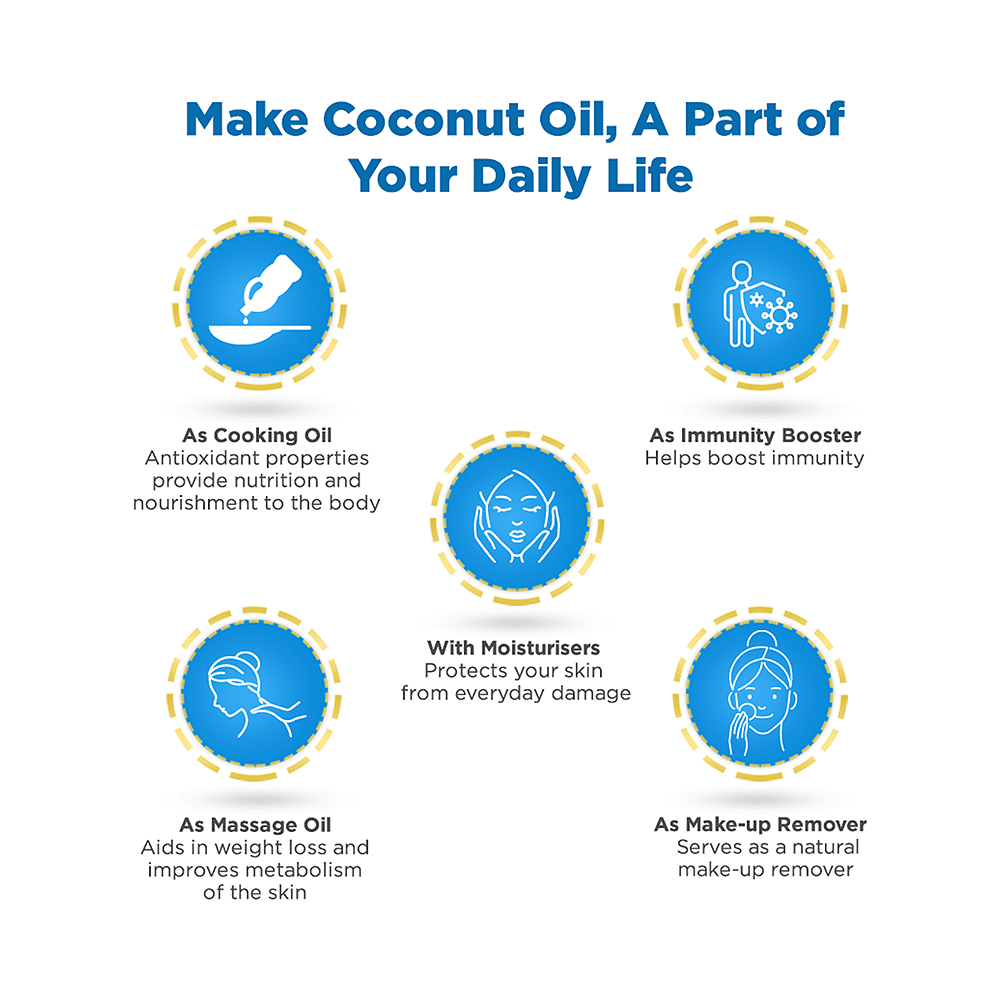 Make Coconut Oil, A Part of Your Daily Life

As Cooking Oil
Antioxidant properties provide nutrition and nourishment to the body

As Immunity Booster
Helps boost immunity

With Moisturisers
Protects your skin from everyday damage

As Massage Oil
Aids in weight loss and improves metabolism of the skin

As Make-up Remover
Serves as a natural make-up remover